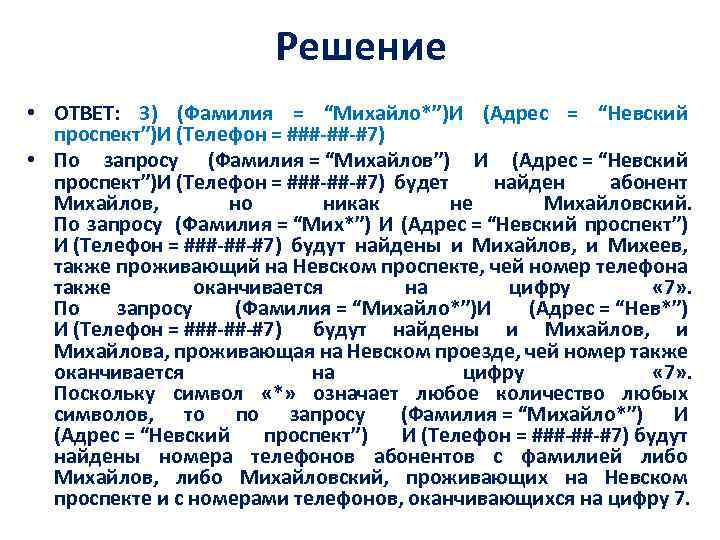 Решение

• ОТВЕТ: 3) (Фамилия = “Михайло*”)И (Адрес = “Невский проспект”)И (Телефон = ###-##-#7)

• По запросу (Фамилия = “Михайлов”) И (Адрес = “Невский проспект”)И (Телефон = ###-##-#7) будет найден абонент Михайлов, но никак не Михайловский. По запросу (Фамилия = “Мих*”) И (Адрес = “Невский проспект”) И (Телефон = ###-##-#7) будут найдены и Михайлов, и Михеев, также проживающий на Невском проспекте, чей номер телефона также оканчивается на цифру «7». По запросу (Фамилия = “Михайло*”)И (Адрес = “Нев*”) И (Телефон = ###-##-#7) будут найдены и Михайлов, и Михайлова, проживающая на Невском проезде, чей номер также оканчивается на цифру «7». Поскольку символ «*» означает любое количество любых символов, то по запросу (Фамилия = “Михайло*”) И (Адрес = “Невский проспект”) И (Телефон = ###-##-#7) будут найдены номера телефонов абонентов с фамилией либо Михайлов, либо Михайловский, проживающих на Невском проспекте и с номерами телефонов, оканчивающихся на цифру 7.